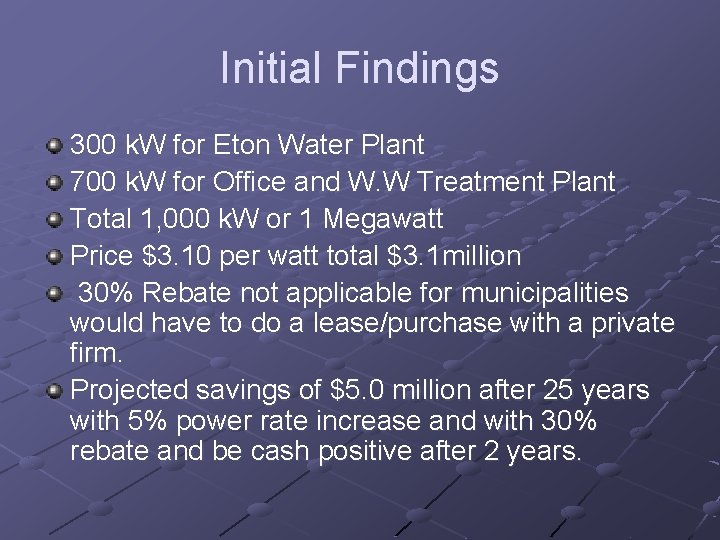 Initial Findings

• 300 kW for Eton Water Plant
• 700 kW for Office and W.W Treatment Plant
• Total 1,000 kW or 1 Megawatt
• Price $3.10 per watt total $3.1million
• 30% Rebate not applicable for municipalities would have to do a lease/purchase with a private firm.
• Projected savings of $5.0 million after 25 years with 5% power rate increase and with 30% rebate and be cash positive after 2 years.